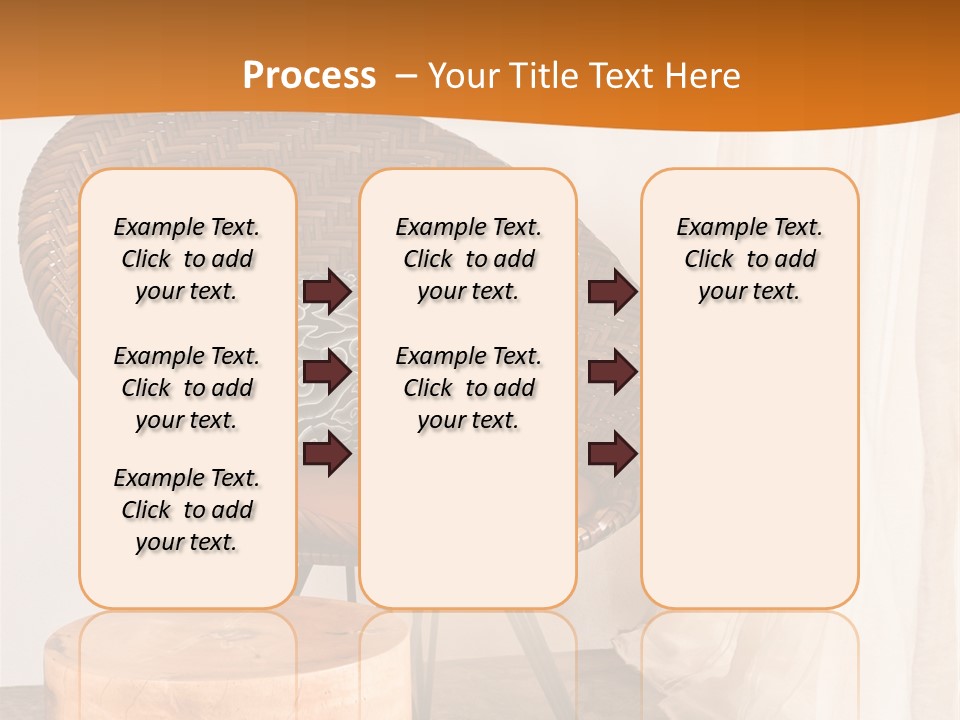 Process – Your Title Text Here

Example Text. Click to add your text.

Example Text. Click to add your text.

Example Text. Click to add your text.

Example Text. Click to add your text.

Example Text. Click to add your text.

Example Text. Click to add your text.